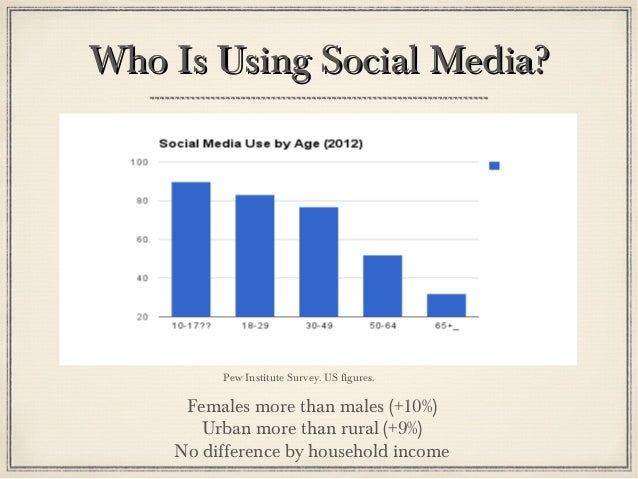 Who Is Using Social Media?

Social Media Use by Age (2012)

100
80
60
40
20

10-17??
18-29
30-49
50-64
65+_

Pew Institute Survey. US figures.

Females more than males (+10%)
Urban more than rural (+9%)
No difference by household income